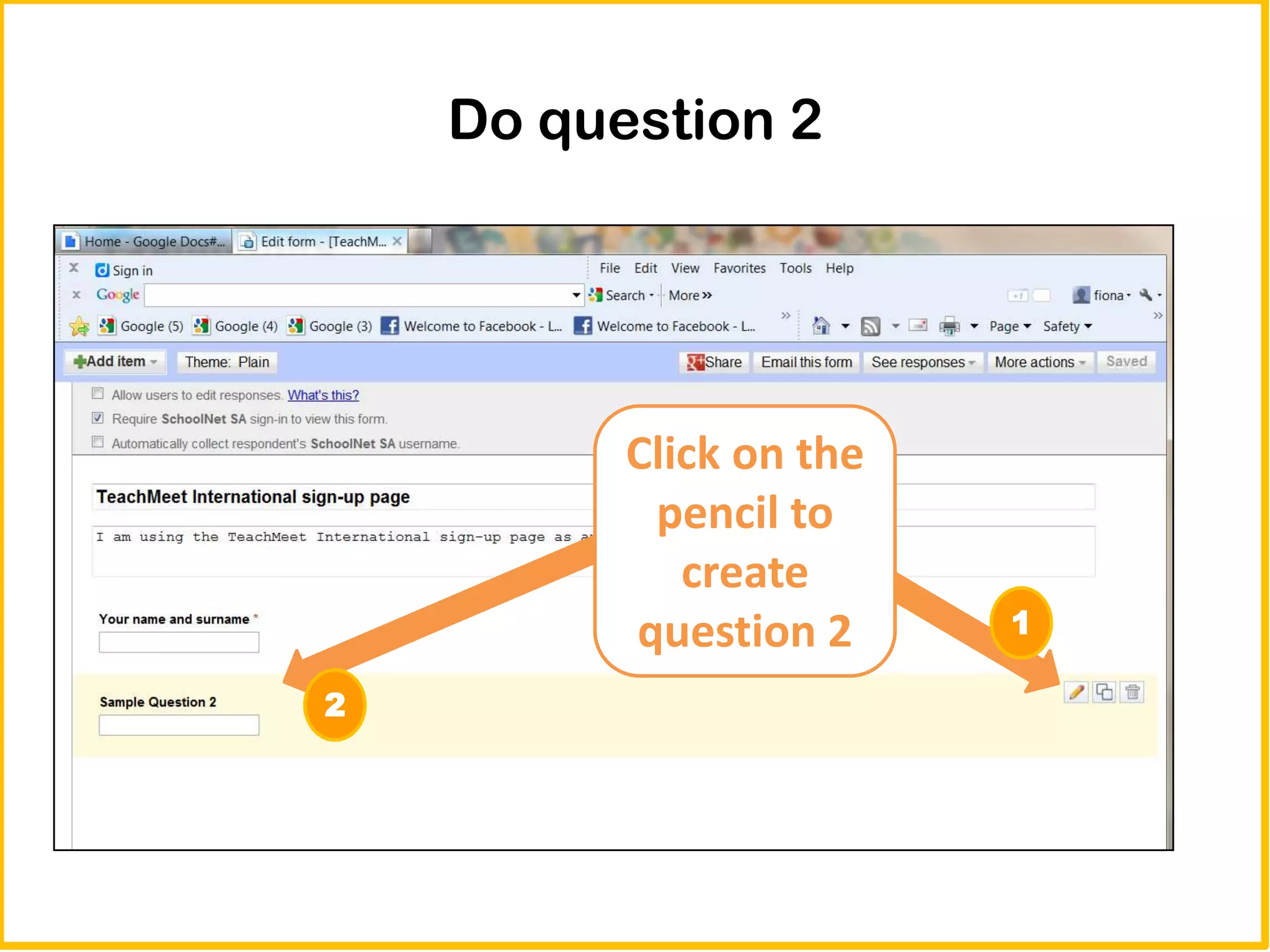 Do question 2

Home - Google Docs#... Edit form - [TeachM...

Sign in

File Edit View Favorites Tools Help

Google Search More »

fiona

Google (5) Google (4) Google (3) Welcome to Facebook - L... Welcome to Facebook - L...

Page Safety

Add item Theme: Plain

Share Email this form See responses More actions Saved

Allow users to edit responses. What's this?

Require SchoolNet SA sign-in to view this form.

Automatically collect respondent's SchoolNet SA username.

TeachMeet International sign-up page

I am using the TeachMeet International sign-up page as a

Your name and surname *

Sample Question 2

Click on the pencil to create question 2

1

2